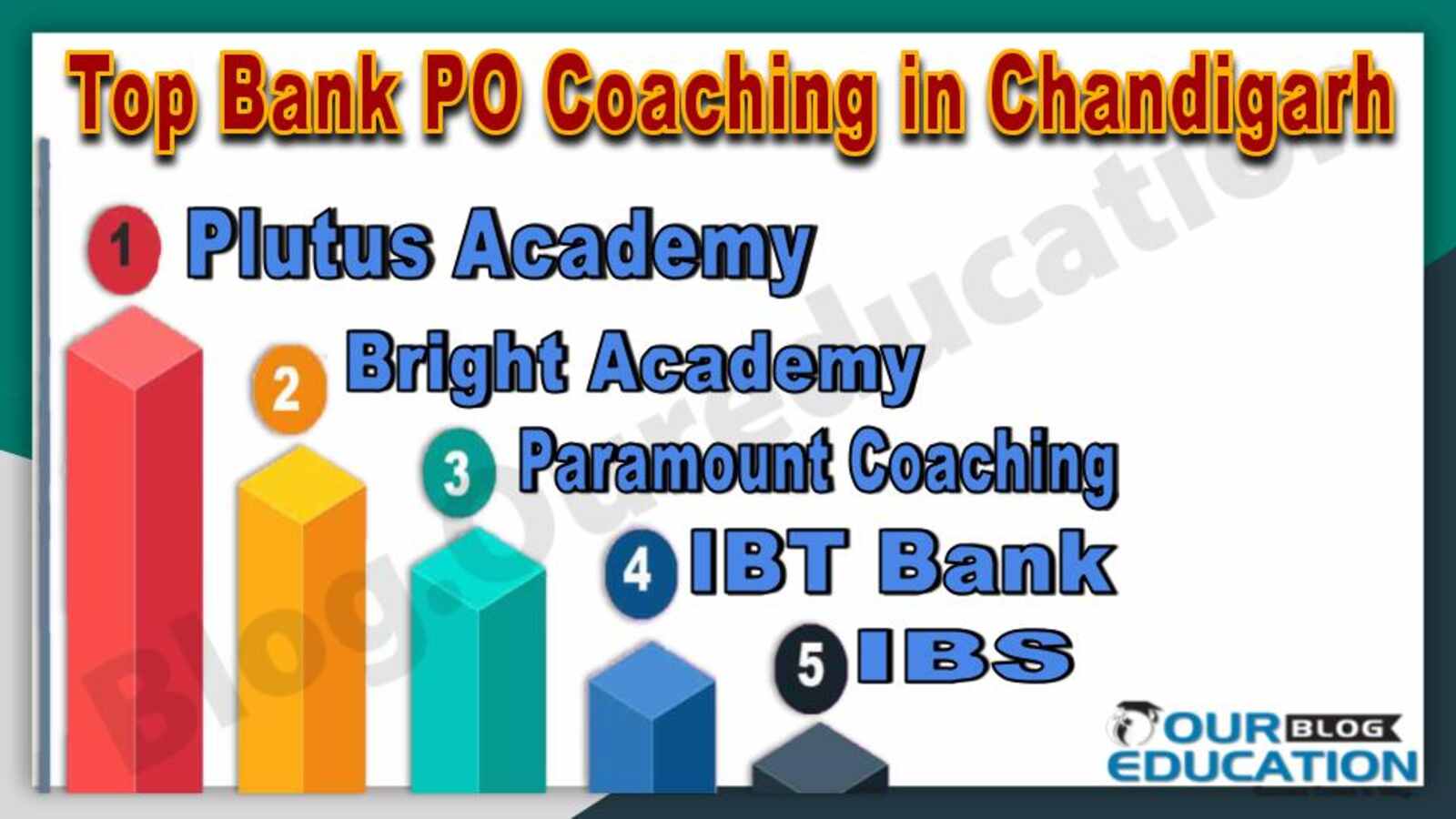 Top Bank PO Coaching in Chandigarh

1 Plutus Academy

2 Bright Academy

3 Paramount Coaching

4 IBT Bank

5 IBS

Blog.Oureducation

OUR BLOG EDUCATION